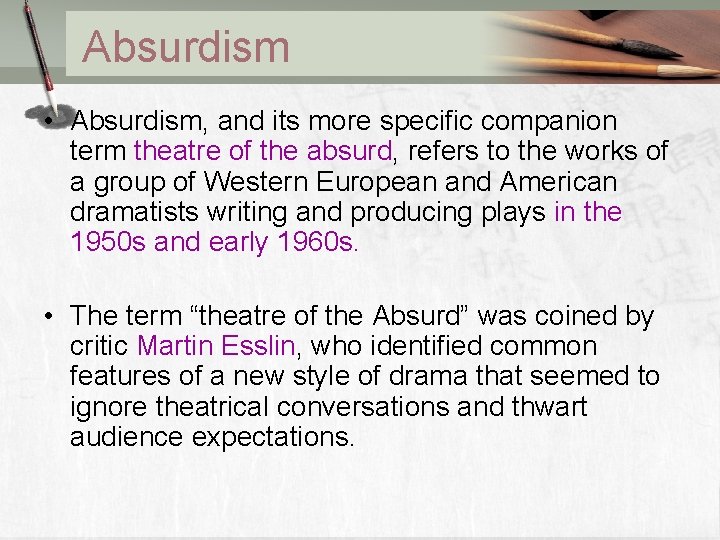 Absurdism

• Absurdism, and its more specific companion term theatre of the absurd, refers to the works of a group of Western European and American dramatists writing and producing plays in the 1950s and early 1960s.

• The term “theatre of the Absurd” was coined by critic Martin Esslin, who identified common features of a new style of drama that seemed to ignore theatrical conversations and thwart audience expectations.